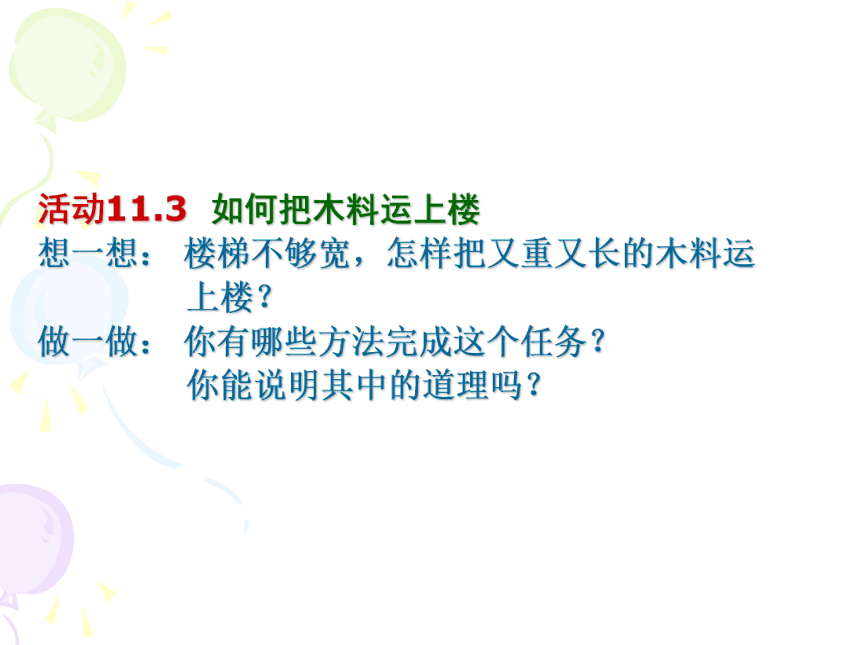 活动11.3 如何把木料运上楼
想一想： 楼梯不够宽，怎样把又重又长的木料运上楼？
做一做： 你有哪些方法完成这个任务？
你能说明其中的道理吗？